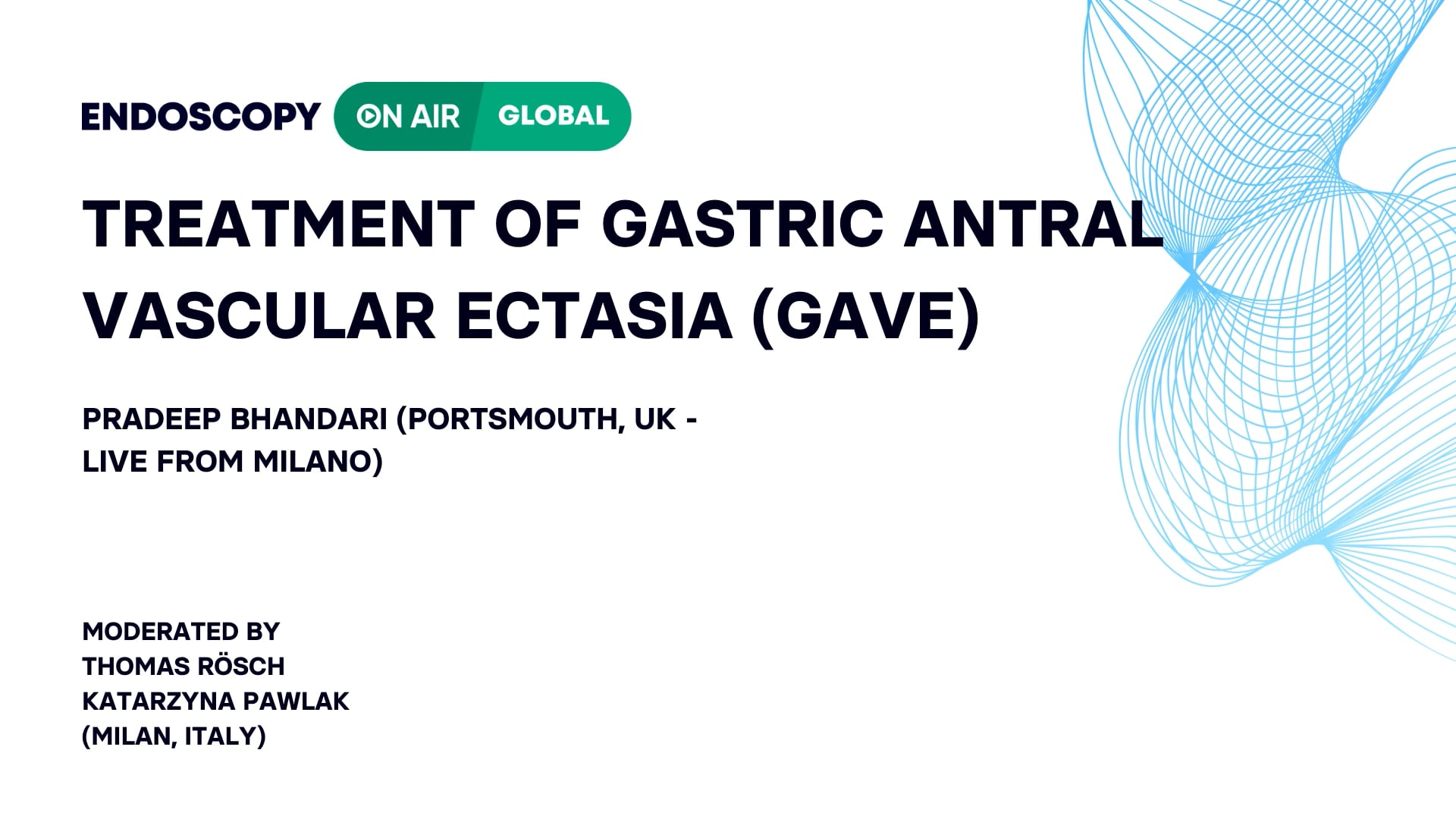 ENDOSCOPY ON AIR GLOBAL

TREATMENT OF GASTRIC ANTRAL VASCULAR ECTASIA (GAVE)

PRADEEP BHANDARI (PORTSMOUTH, UK - LIVE FROM MILANO)

MODERATED BY
THOMAS RÖSCH
KATARZYNA PAWLAK
(MILAN, ITALY)